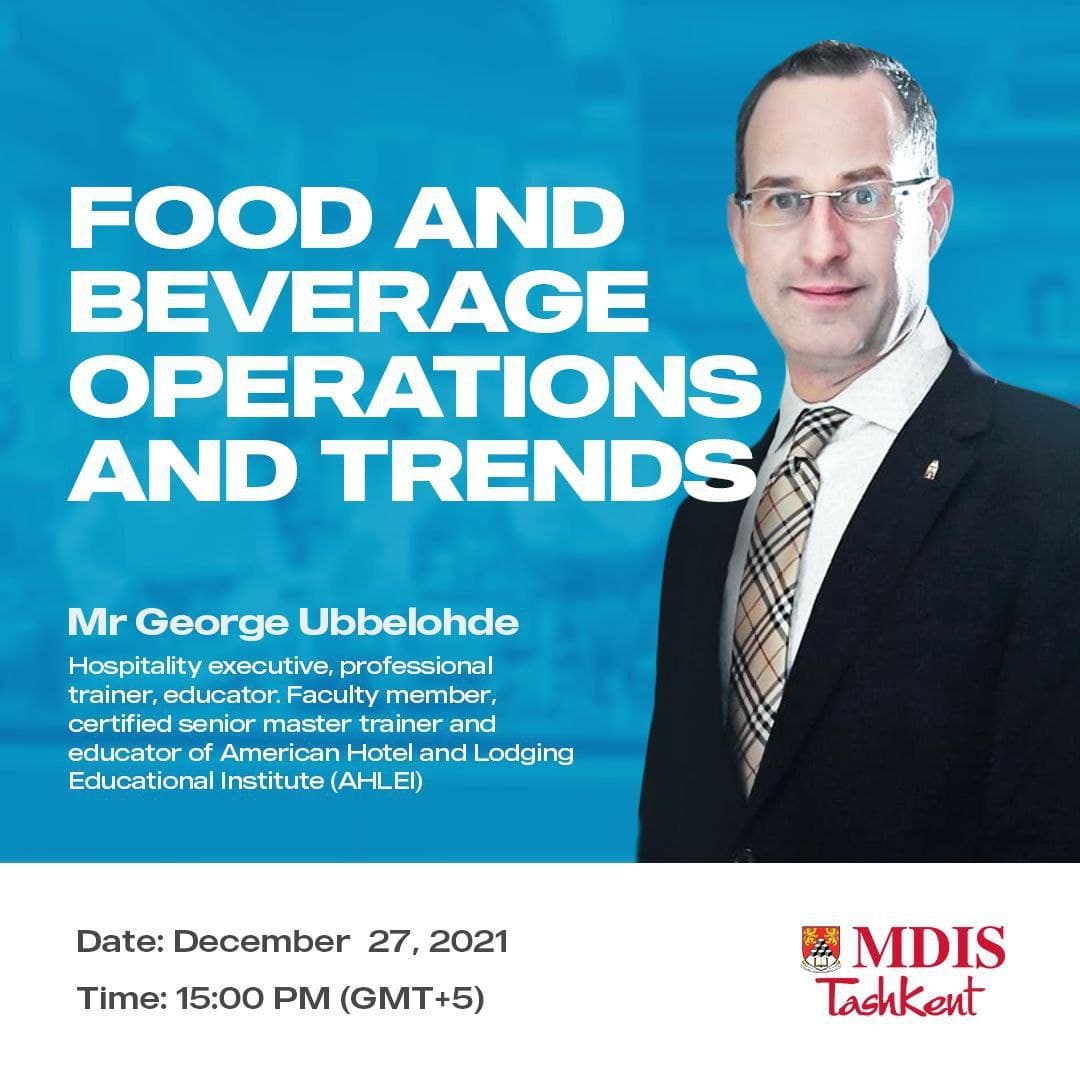 FOOD AND BEVERAGE OPERATIONS AND TRENDS

Mr George Ubbelohde

Hospitality executive, professional trainer, educator. Faculty member, certified senior master trainer and educator of American Hotel and Lodging Educational Institute (AHLEI)

Date: December 27, 2021

Time: 15:00 PM (GMT+5)

MDIS
Tashkent